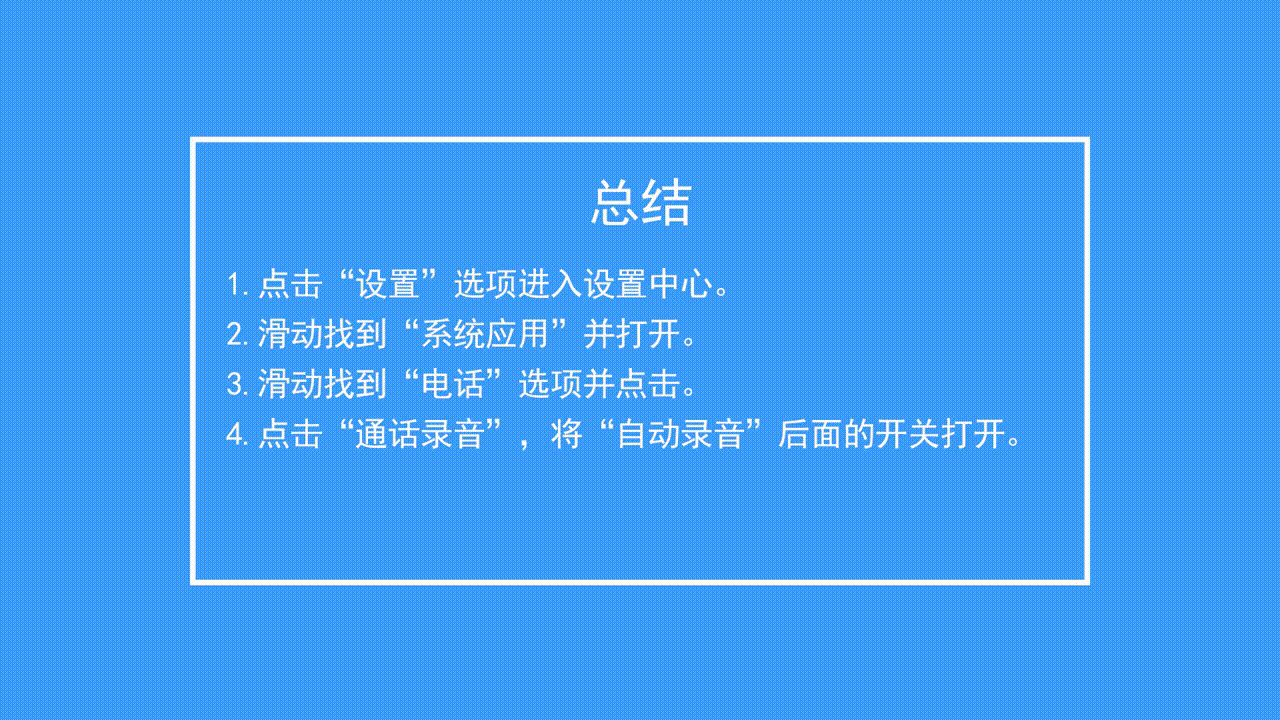 总结

1. 点击“设置”选项进入设置中心。
2. 滑动找到“系统应用”并打开。
3. 滑动找到“电话”选项并点击。
4. 点击“通话录音”，将“自动录音”后面的开关打开。